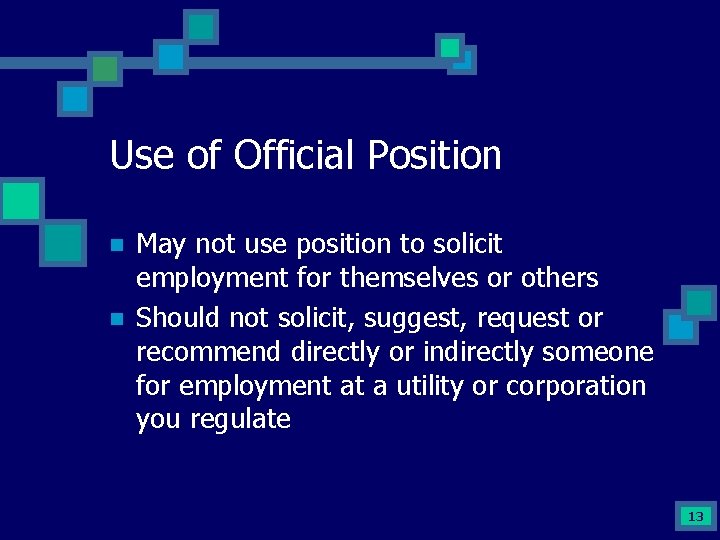 Use of Official Position

- May not use position to solicit employment for themselves or others
- Should not solicit, suggest, request or recommend directly or indirectly someone for employment at a utility or corporation you regulate

13